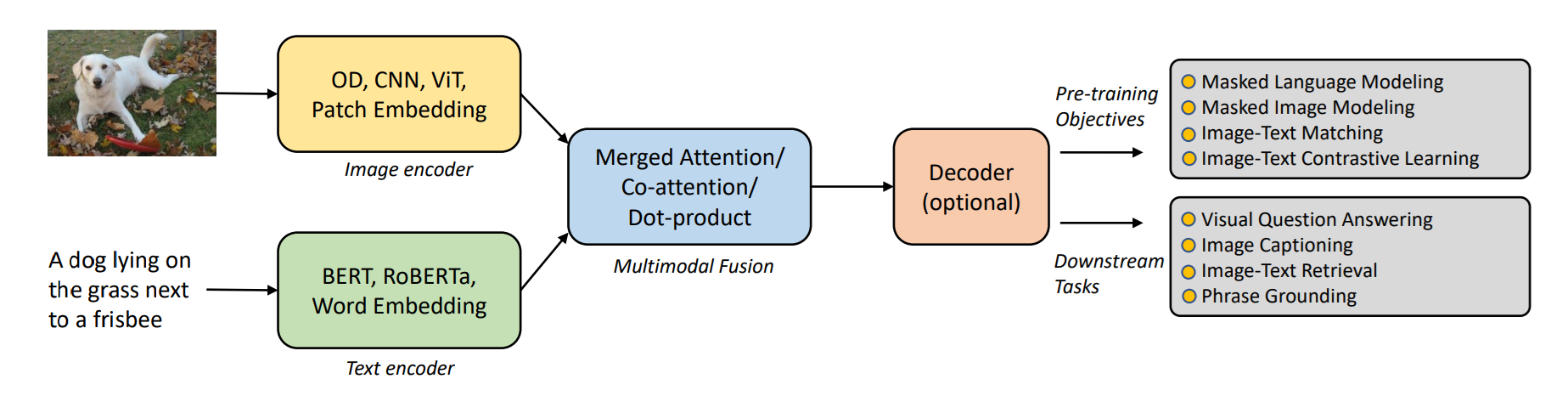 OD, CNN, ViT, Patch Embedding

Image encoder

A dog lying on the grass next to a frisbee

BERT, RoBERTa, Word Embedding

Text encoder

Merged Attention/ Co-attention/ Dot-product

Multimodal Fusion

Decoder (optional)

Pre-training Objectives

Masked Language Modeling
Masked Image Modeling
Image-Text Matching
Image-Text Contrastive Learning

Downstream Tasks

Visual Question Answering
Image Captioning
Image-Text Retrieval
Phrase Grounding